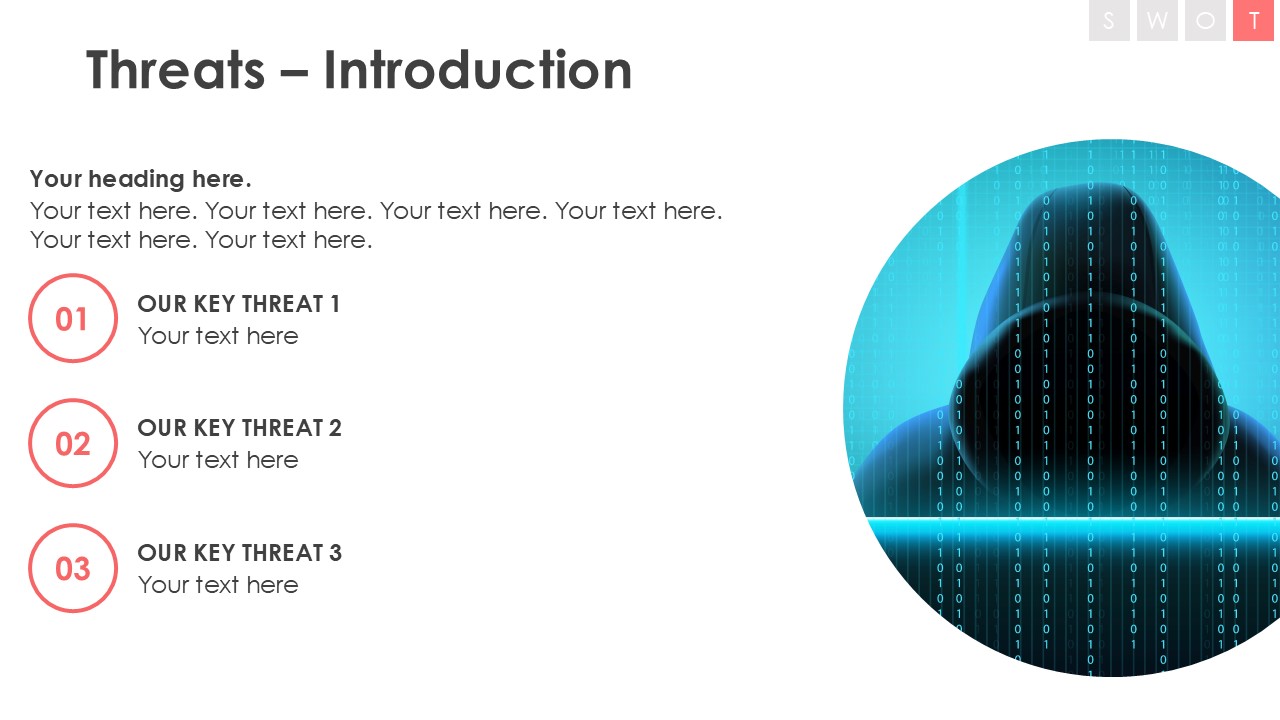 S W O T

Threats – Introduction

Your heading here.
Your text here. Your text here. Your text here. Your text here. Your text here. Your text here.

01
OUR KEY THREAT 1
Your text here

02
OUR KEY THREAT 2
Your text here

03
OUR KEY THREAT 3
Your text here